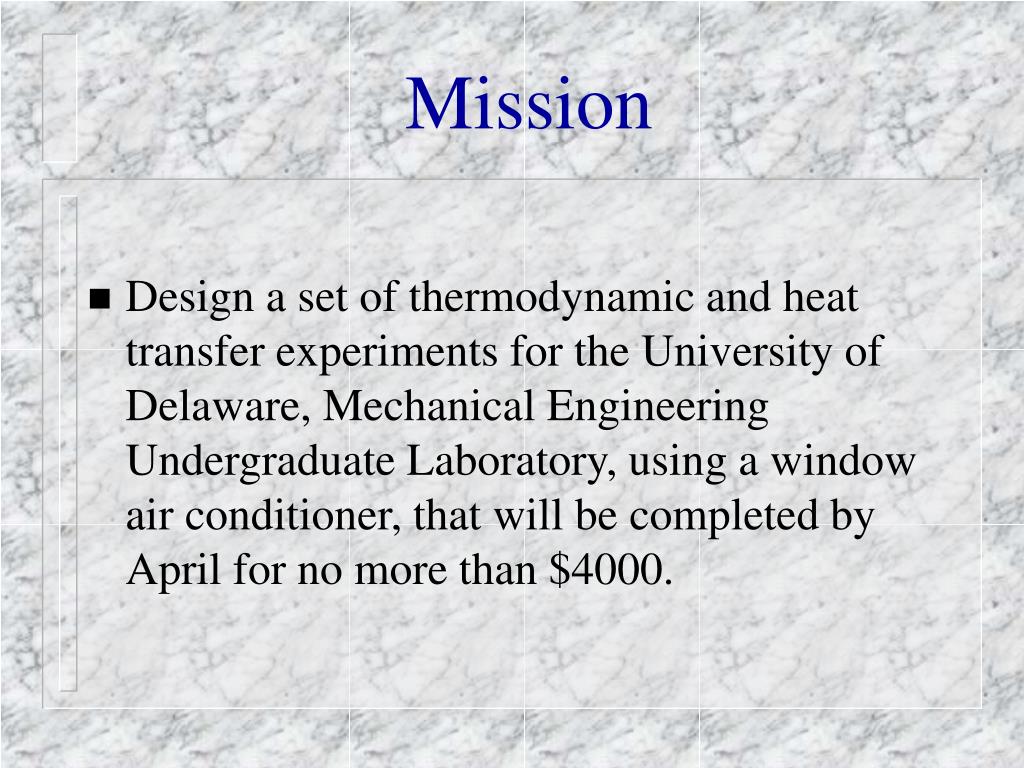 Mission

■ Design a set of thermodynamic and heat transfer experiments for the University of Delaware, Mechanical Engineering Undergraduate Laboratory, using a window air conditioner, that will be completed by April for no more than \$4000.